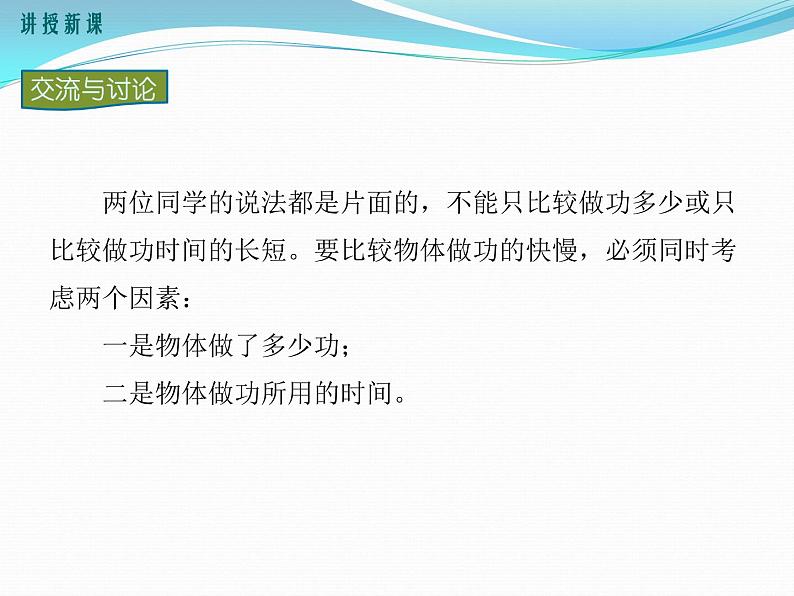 讲授新课

交流与讨论

两位同学的说法都是片面的，不能只比较做功多少或只比较做功时间的长短。要比较物体做功的快慢，必须同时考虑两个因素：

一是物体做了多少功；

二是物体做功所用的时间。